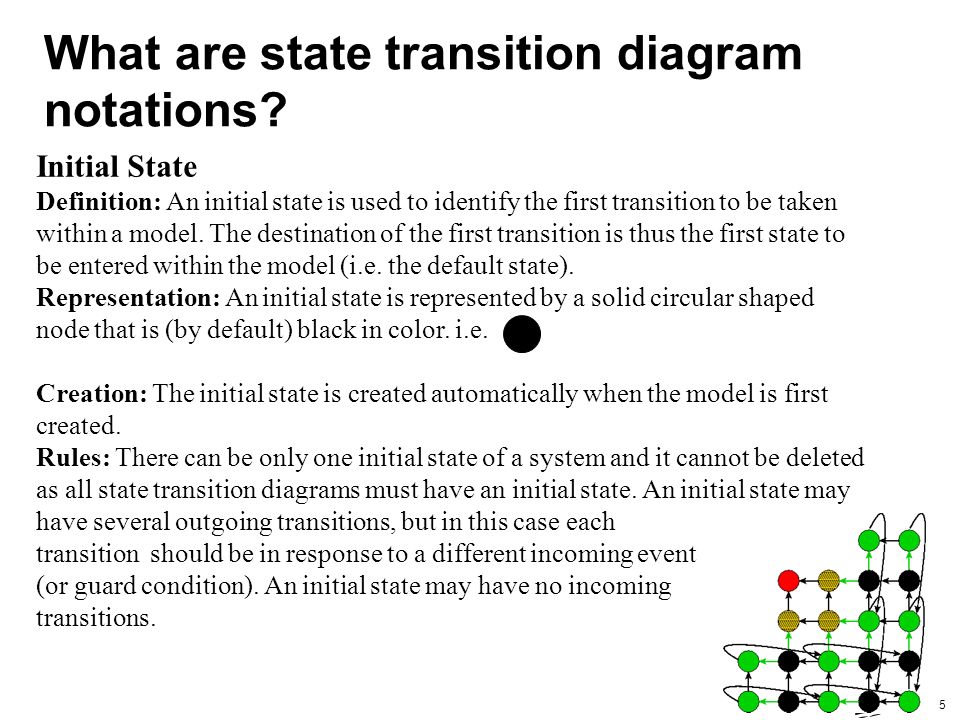 What are state transition diagram notations?

Initial State
Definition: An initial state is used to identify the first transition to be taken within a model. The destination of the first transition is thus the first state to be entered within the model (i.e. the default state).
Representation: An initial state is represented by a solid circular shaped node that is (by default) black in color. i.e.

Creation: The initial state is created automatically when the model is first created.
Rules: There can be only one initial state of a system and it cannot be deleted as all state transition diagrams must have an initial state. An initial state may have several outgoing transitions, but in this case each transition should be in response to a different incoming event (or guard condition). An initial state may have no incoming transitions.

5